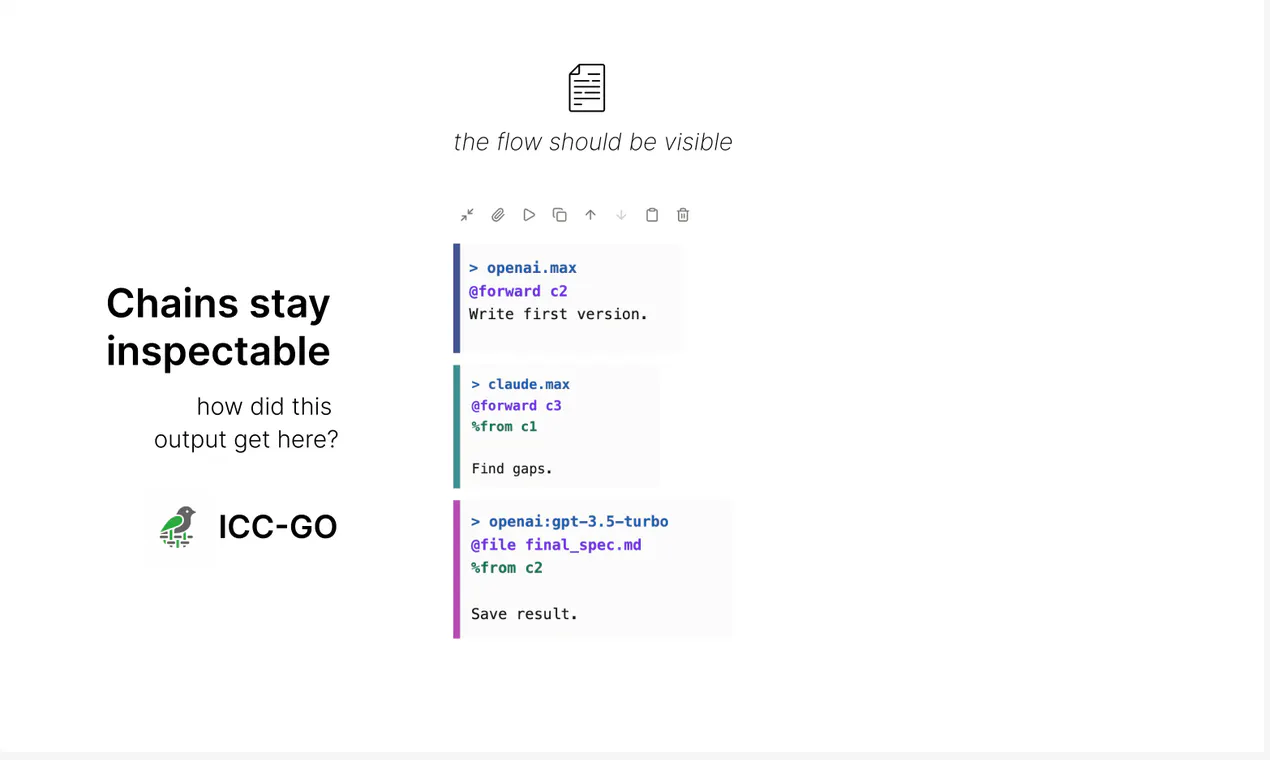 the flow should be visible

Chains stay inspectable

how did this output get here?

ICC-GO

> openai.max
@forward c2
Write first version.

> claude.max
@forward c3
%from c1

Find gaps.

> openai:gpt-3.5-turbo
@file final_spec.md
%from c2

Save result.